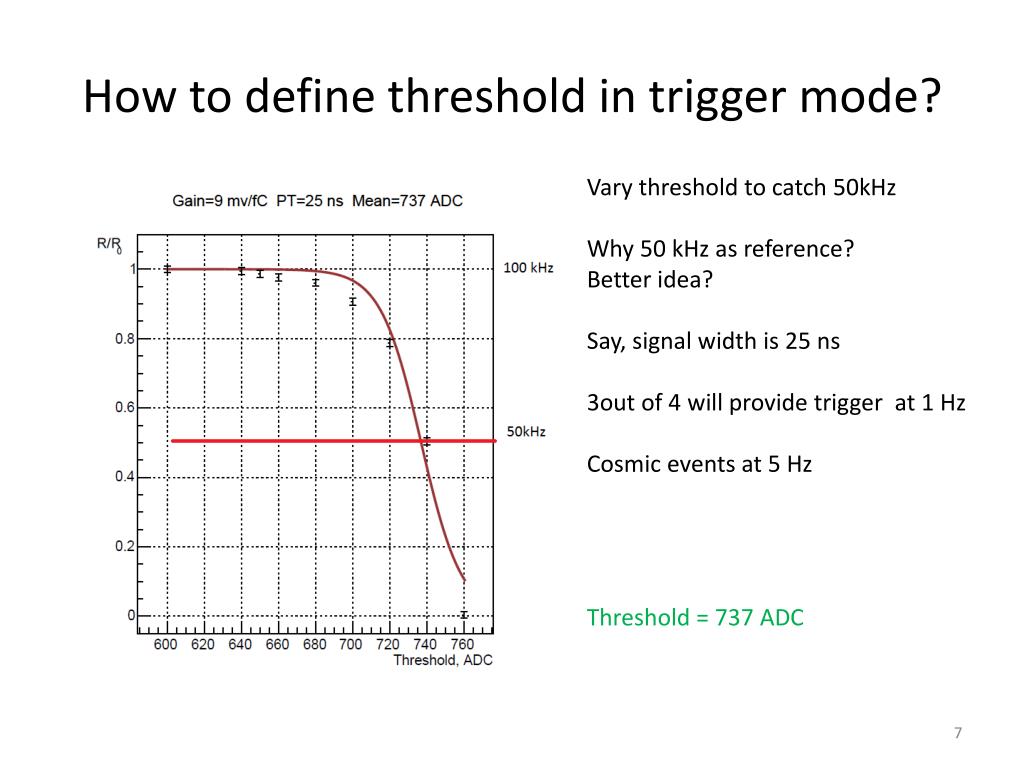 How to define threshold in trigger mode?

Gain=9 mv/fC PT=25 ns Mean=737 ADC

$R/R_0$

1
0.8
0.6
0.4
0.2
0

600 620 640 660 680 700 720 740 760
Threshold, ADC

100 kHz

50kHz

Vary threshold to catch 50kHz

Why 50 kHz as reference?
Better idea?

Say, signal width is 25 ns

3out of 4 will provide trigger at 1 Hz

Cosmic events at 5 Hz

Threshold = 737 ADC

7